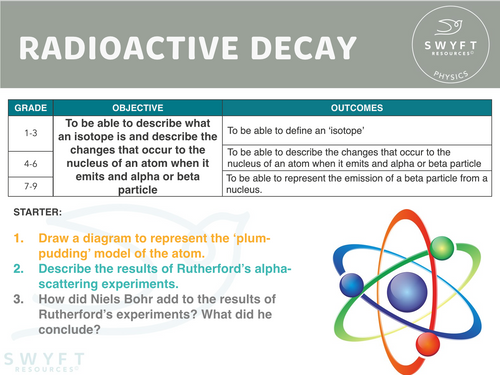 RADIOACTIVE DECAY

SWYFT RESOURCES©
PHYSICS

| GRADE | OBJECTIVE | OUTCOMES |
|---|---|---|
| 1-3 | To be able to describe what an isotope is and describe the changes that occur to the nucleus of an atom when it emits and alpha or beta particle | To be able to define an 'isotope' |
| 4-6 | | To be able to describe the changes that occur to the nucleus of an atom when it emits and alpha or beta particle |
| 7-9 | | To be able to represent the emission of a beta particle from a nucleus. |

STARTER:

1. Draw a diagram to represent the 'plum-pudding' model of the atom.
2. Describe the results of Rutherford's alpha-scattering experiments.
3. How did Niels Bohr add to the results of Rutherford's experiments? What did he conclude?

SWYFT RESOURCES©